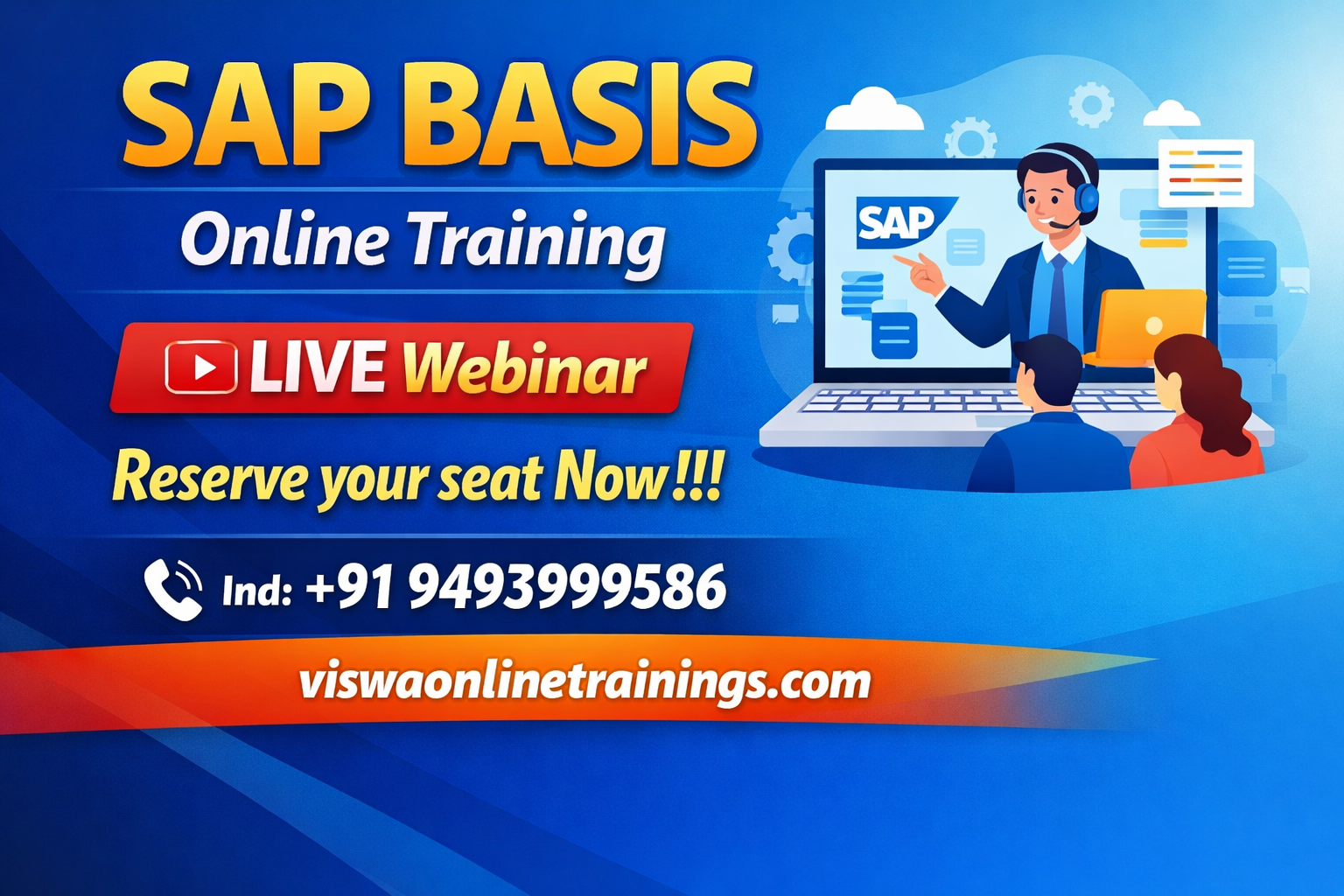 SAP BASIS
Online Training

LIVE Webinar

Reserve your seat Now!!!

Ind: +91 9493999586

viswaonlinetrainings.com

SAP